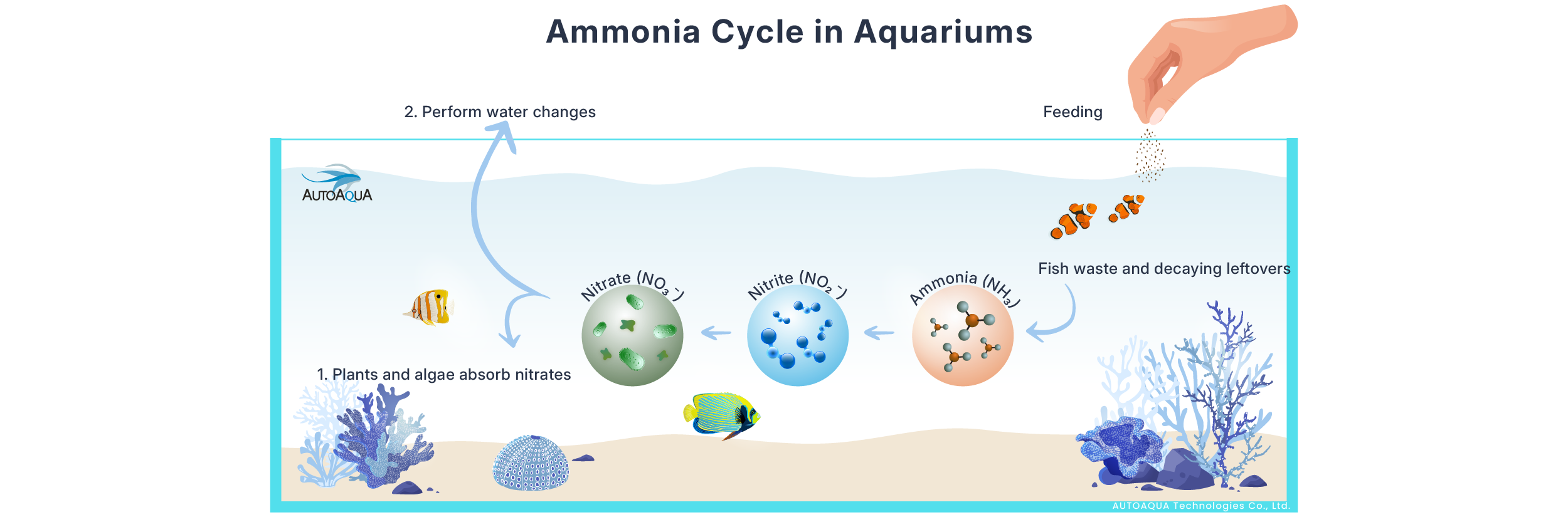 Ammonia Cycle in Aquariums

2. Perform water changes

Feeding

AUTOAQUA

Fish waste and decaying leftovers

Nitrate ($NO_3^-$)

Nitrite ($NO_2^-$)

Ammonia ($NH_3$)

1. Plants and algae absorb nitrates

AUTOAQUA Technologies Co., Ltd.